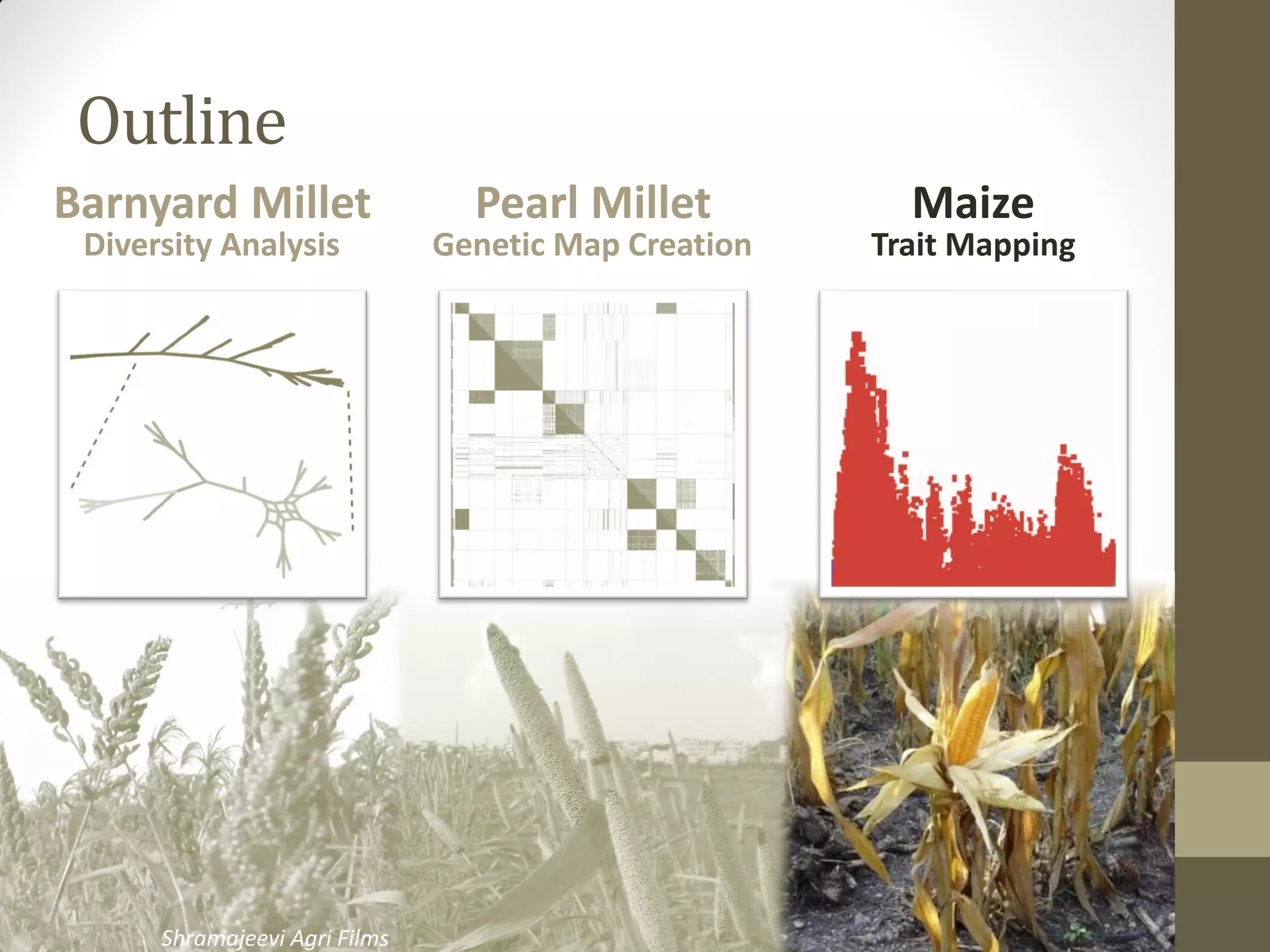 Outline

Barnyard Millet
Diversity Analysis

Pearl Millet
Genetic Map Creation

Maize
Trait Mapping

Shramajeevi Agri Films